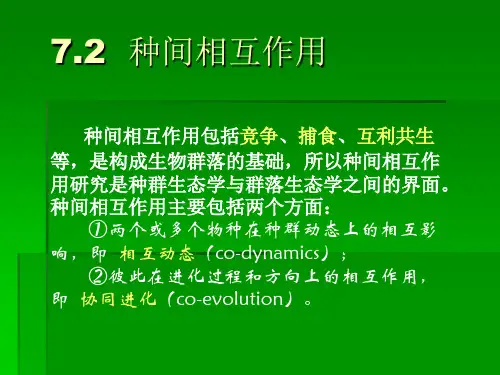 7.2 种间相互作用

种间相互作用包括竞争、捕食、互利共生等，是构成生物群落的基础，所以种间相互作用研究是种群生态学与群落生态学之间的界面。种间相互作用主要包括两个方面：

①两个或多个物种在种群动态上的相互影响，即 相互动态（co-dynamics）；

②彼此在进化过程和方向上的相互作用，即 协同进化（co-evolution）。